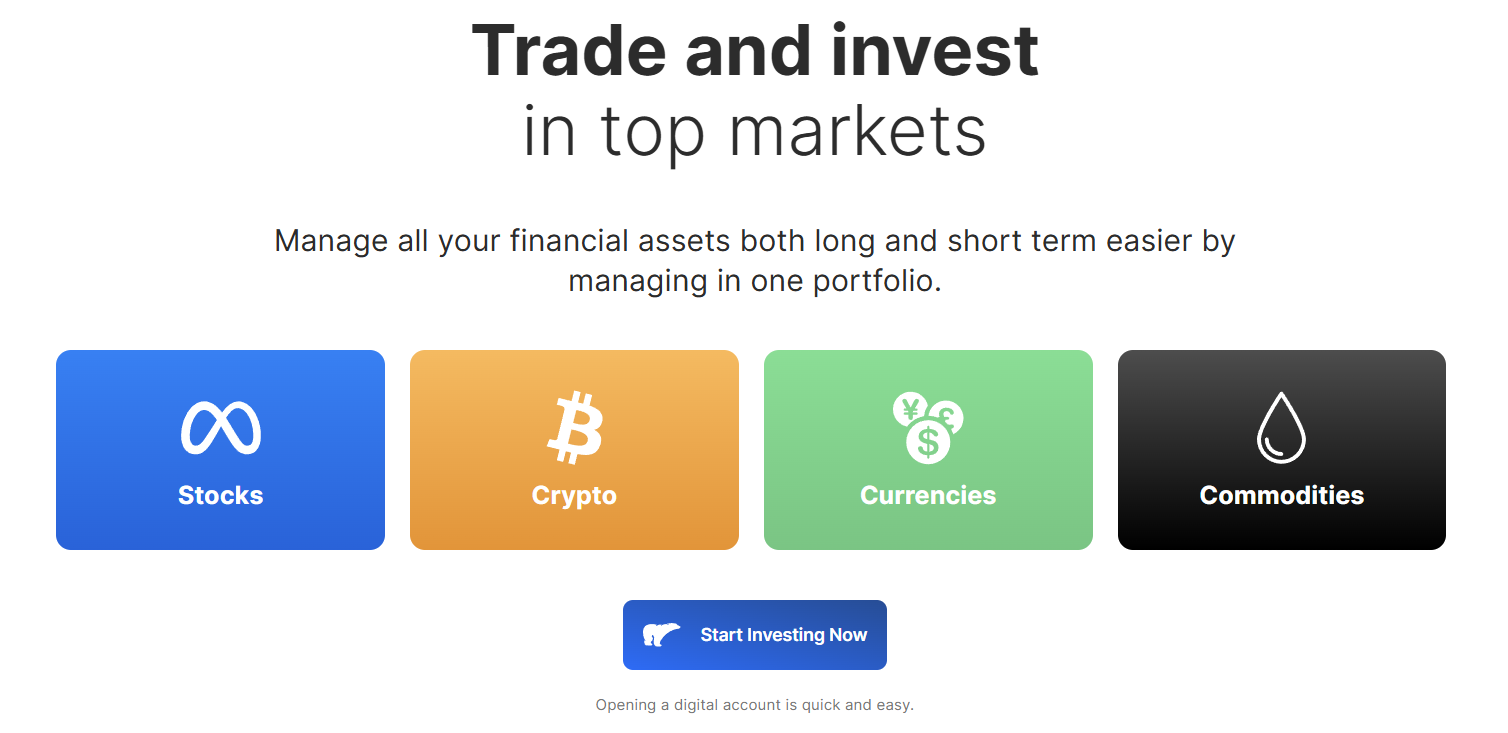 Trade and invest
in top markets

Manage all your financial assets both long and short term easier by managing in one portfolio.

Stocks

Crypto

Currencies

Commodities

Start Investing Now

Opening a digital account is quick and easy.